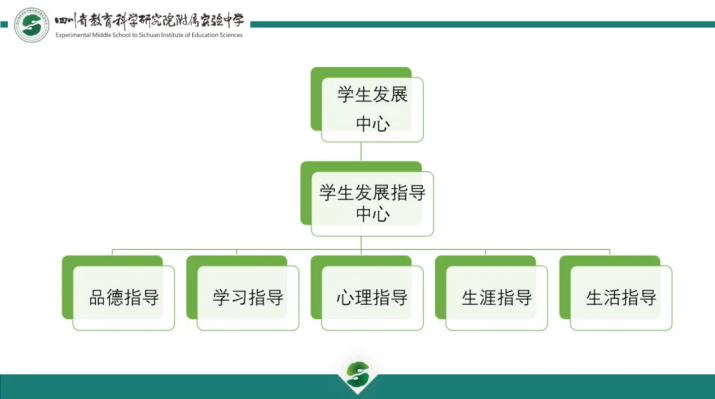 四川省教育科学研究院附属实验中学
Experimental Middle School to Sichuan Institute of Education Sciences

学生发展中心

学生发展指导中心

品德指导

学习指导

心理指导

生涯指导

生活指导